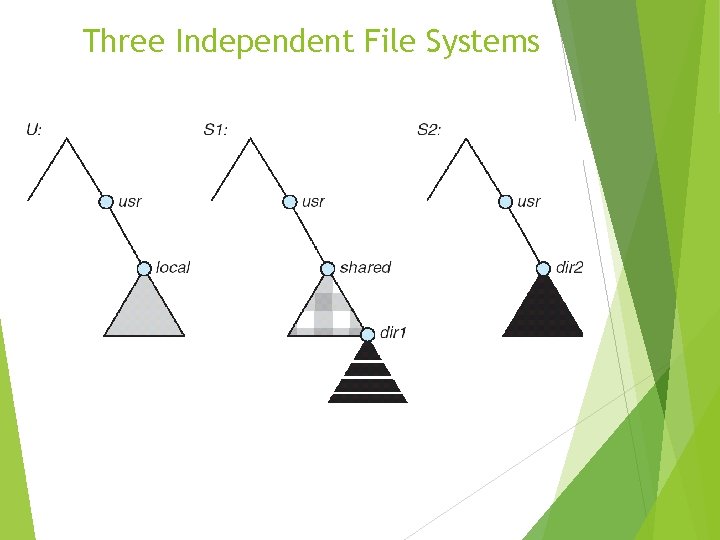 Three Independent File Systems

U:

usr

local

S1:

usr

shared

dir1

S2:

usr

dir2